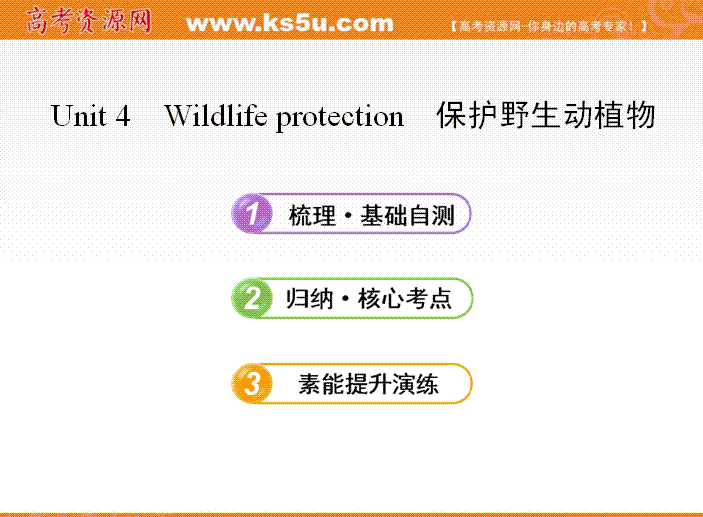 高考资源网 www.ks5u.com 【高考资源网-你身边的高考专家！】

Unit 4 Wildlife protection 保护野生动植物

1 梳理·基础自测

2 归纳·核心考点

3 素能提升演练